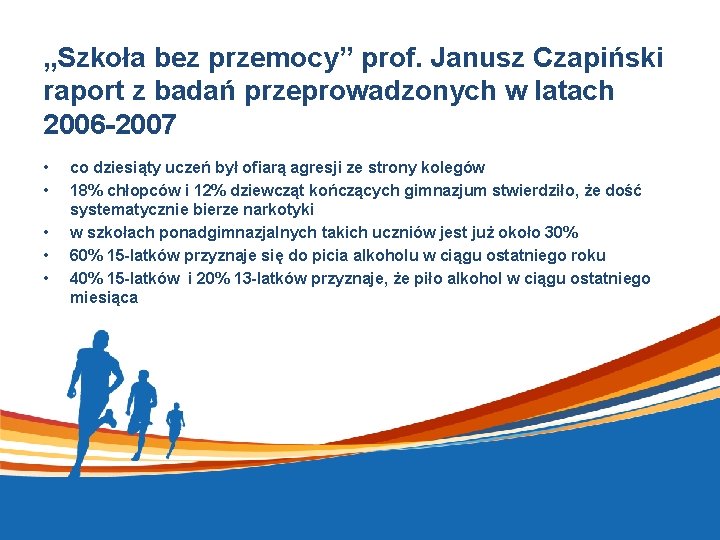 „Szkoła bez przemocy” prof. Janusz Czapiński raport z badań przeprowadzonych w latach 2006-2007

• co dziesiąty uczeń był ofiarą agresji ze strony kolegów
• 18% chłopców i 12% dziewcząt kończących gimnazjum stwierdziło, że dość systematycznie bierze narkotyki
• w szkołach ponadgimnazjalnych takich uczniów jest już około 30%
• 60% 15-latków przyznaje się do picia alkoholu w ciągu ostatniego roku
• 40% 15-latków i 20% 13-latków przyznaje, że piło alkohol w ciągu ostatniego miesiąca